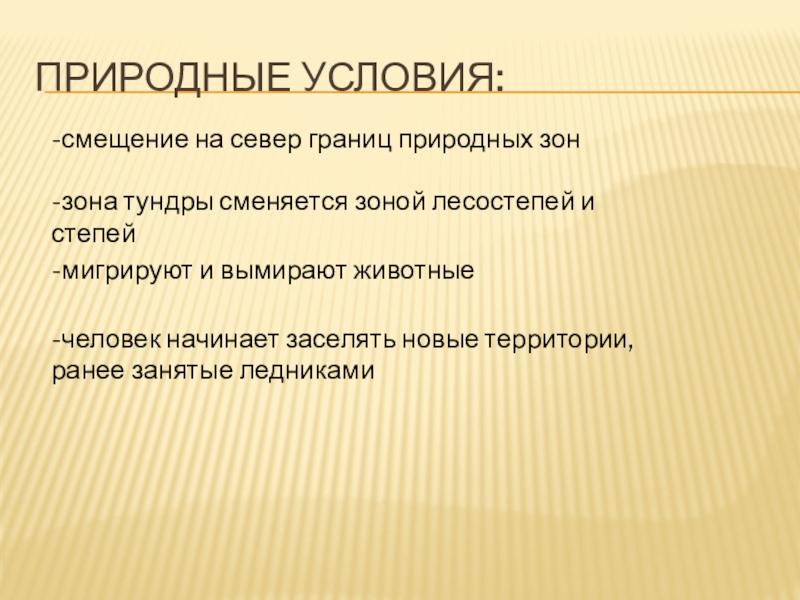 ПРИРОДНЫЕ УСЛОВИЯ:

-смещение на север границ природных зон

-зона тундры сменяется зоной лесостепей и степей

-мигрируют и вымирают животные

-человек начинает заселять новые территории, ранее занятые ледниками